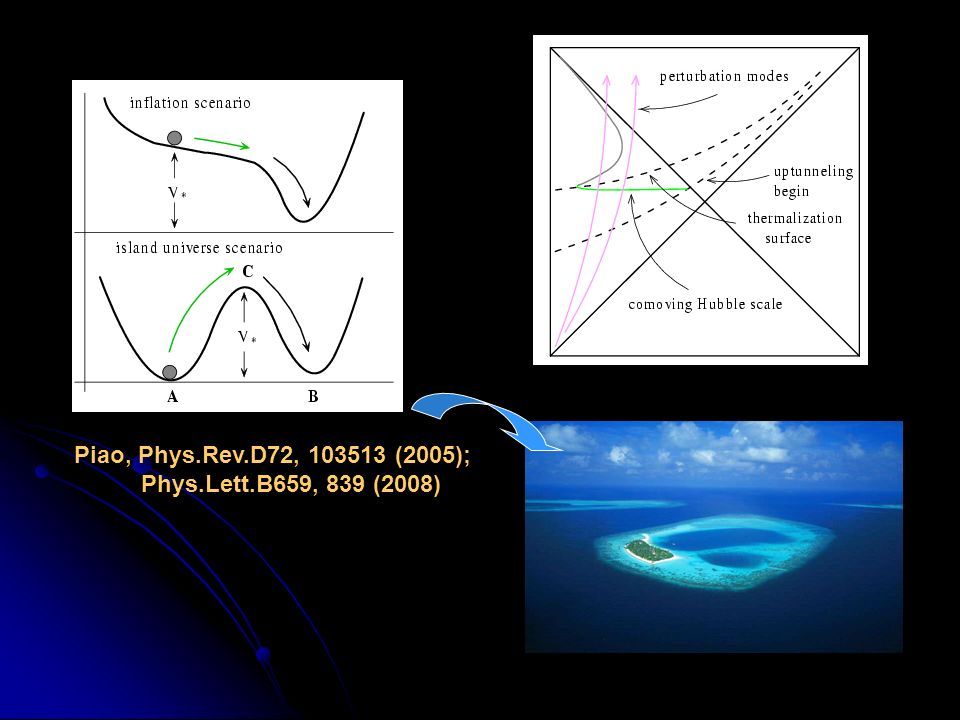 inflation scenario

$V_*$

island universe scenario

C

$V_*$

A

B

perturbation modes

uptunneling begin

thermalization surface

comoving Hubble scale

Piao, Phys.Rev.D72, 103513 (2005);
Phys.Lett.B659, 839 (2008)